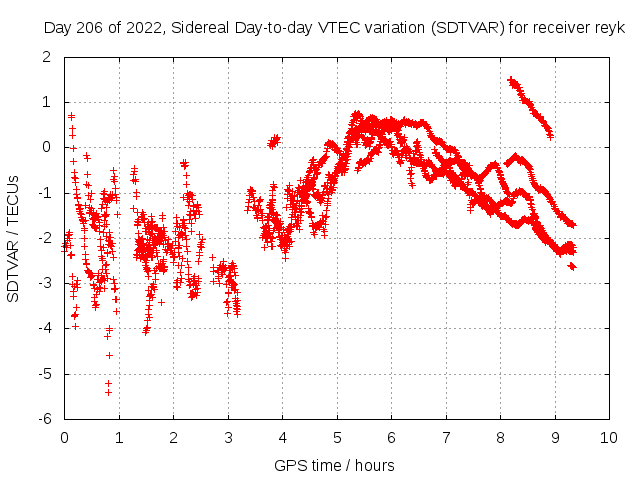 Day 206 of 2022, Sidereal Day-to-day VTEC variation (SDTVAR) for receiver reyk

SDTVAR / TECUs

2
1
0
-1
-2
-3
-4
-5
-6

0 1 2 3 4 5 6 7 8 9 10

GPS time / hours